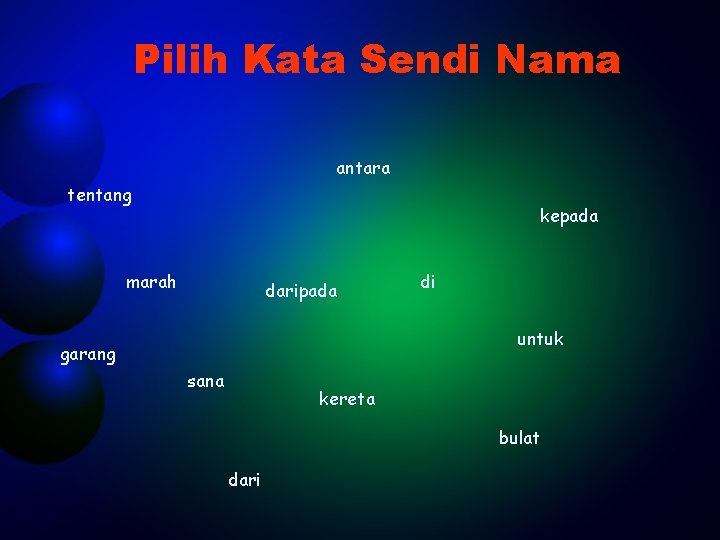 Pilih Kata Sendi Nama

antara

tentang

kepada

marah

daripada

di

untuk

garang

sana

kereta

bulat

dari